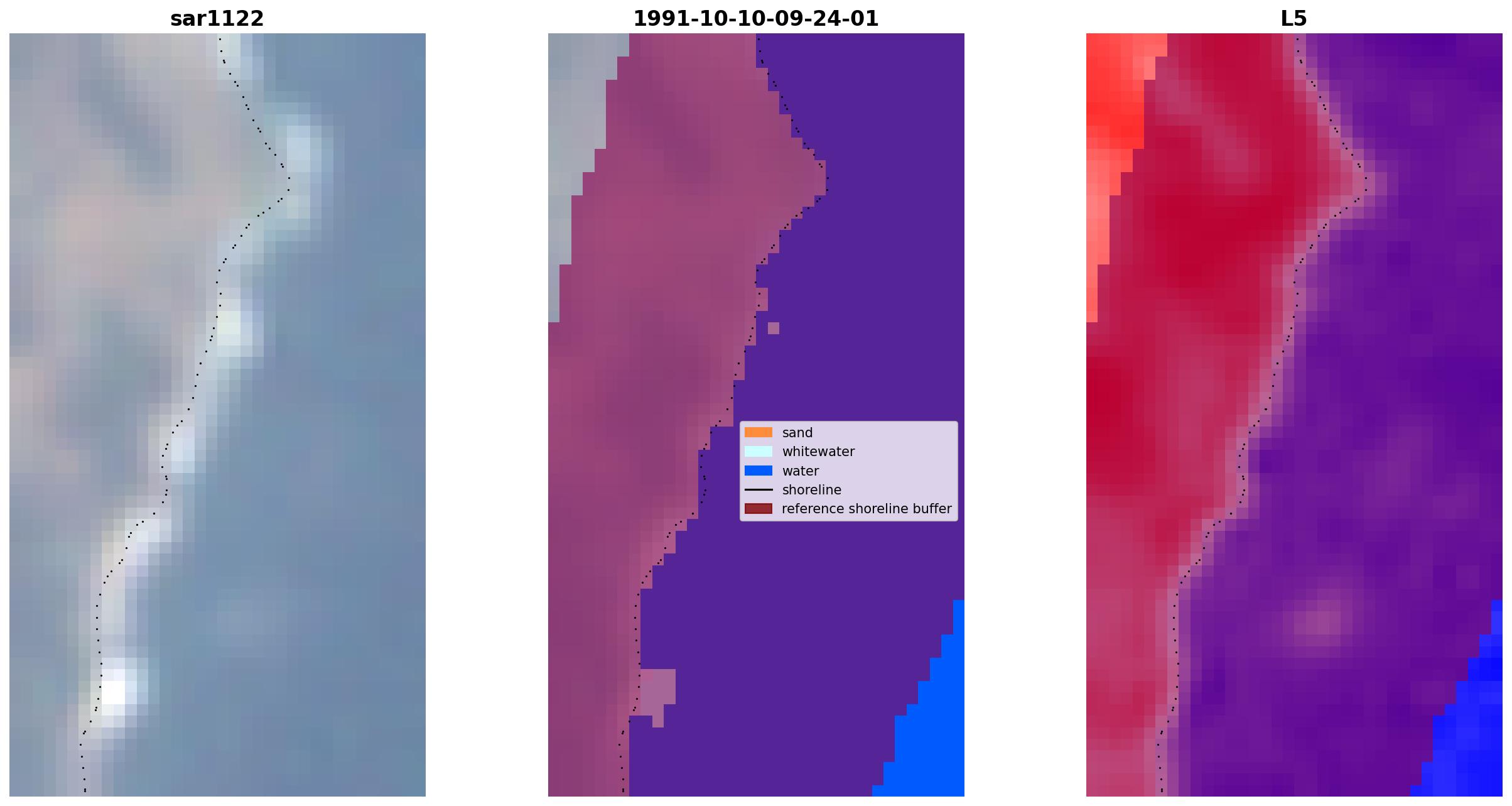 sar1122

1991-10-10-09-24-01

sand
whitewater
water
shoreline
reference shoreline buffer

L5